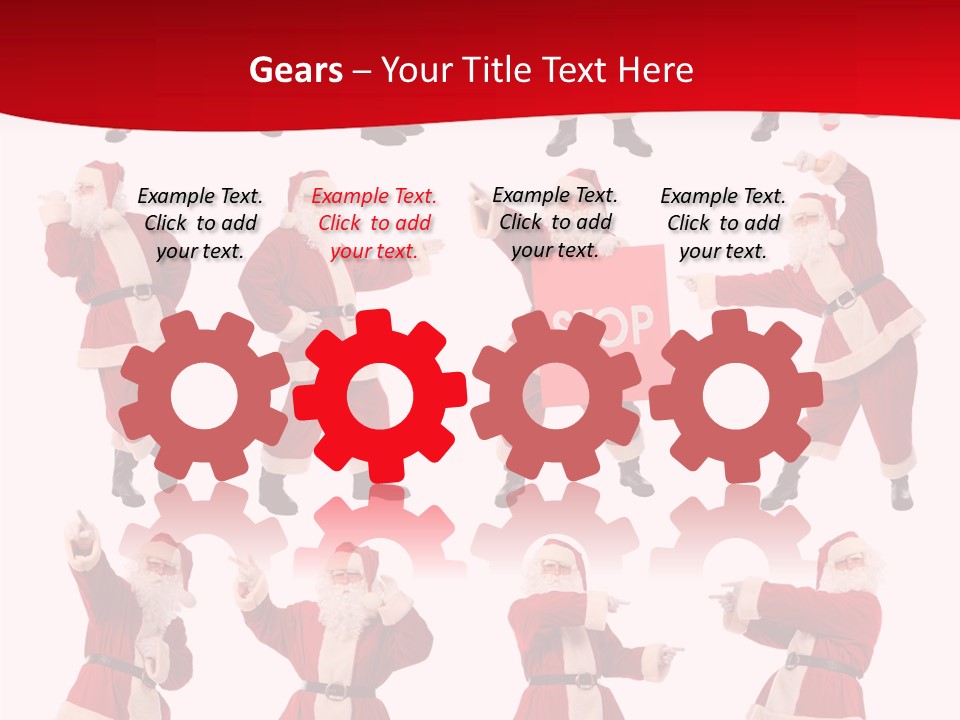 Gears – Your Title Text Here

Example Text. Click to add your text.

Example Text. Click to add your text.

Example Text. Click to add your text.

Example Text. Click to add your text.

STOP